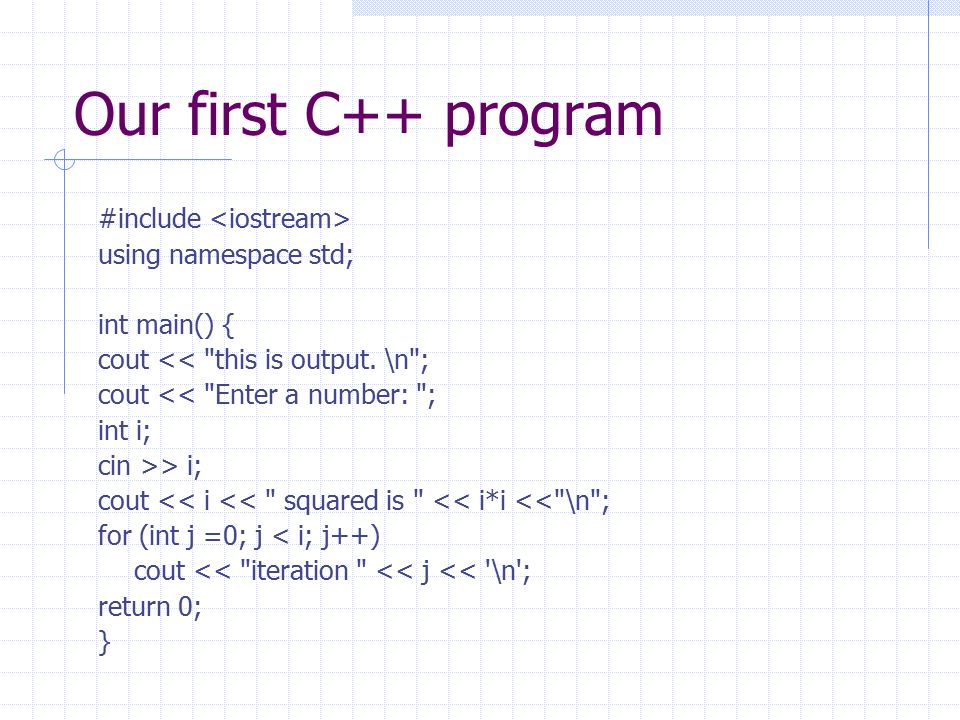 Our first C++ program

#include <iostream>
using namespace std;

int main() {
cout << "this is output. \n";
cout << "Enter a number: ";
int i;
cin >> i;
cout << i << " squared is " << i*i <<"\n";
for (int j =0; j < i; j++)
    cout << "iteration " << j << '\n';
return 0;
}